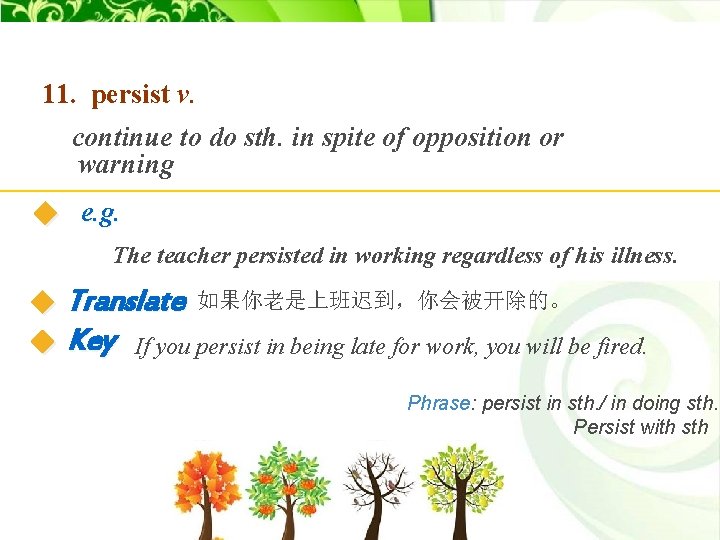 11. persist v.

continue to do sth. in spite of opposition or warning

e.g.

The teacher persisted in working regardless of his illness.

Translate 如果你老是上班迟到，你会被开除的。

Key If you persist in being late for work, you will be fired.

Phrase: persist in sth./ in doing sth.
Persist with sth